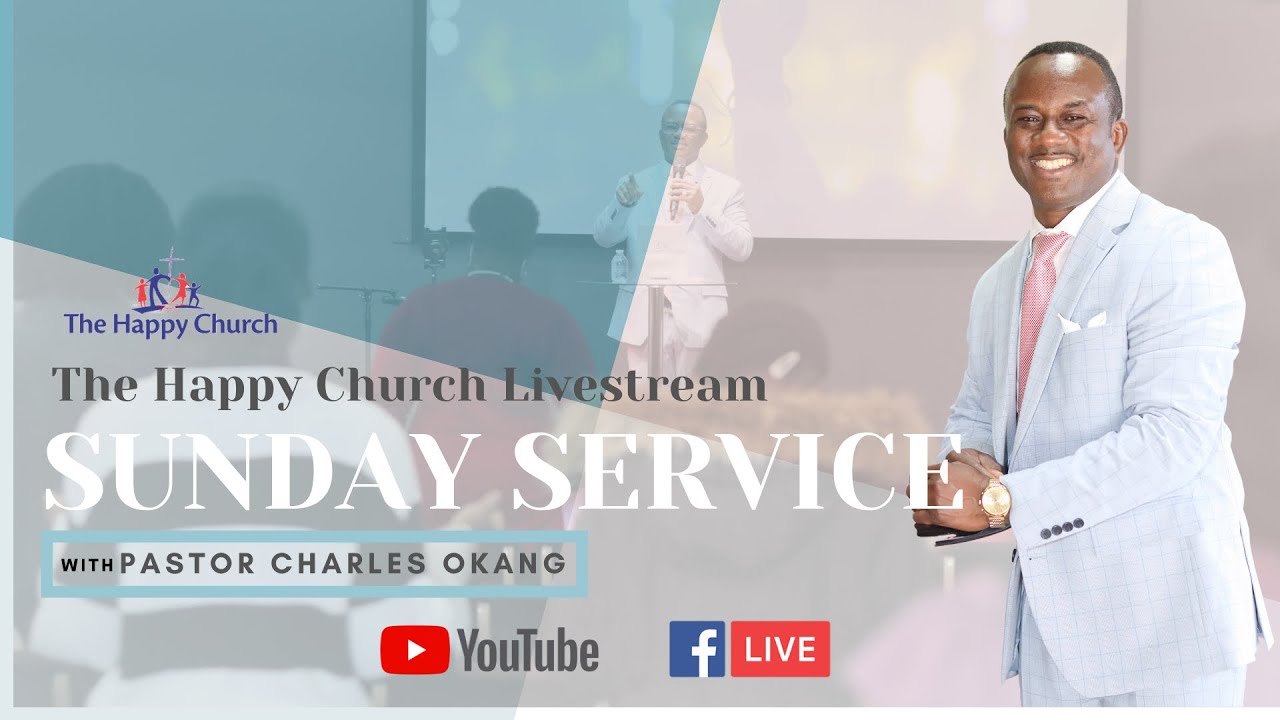 The Happy Church

The Happy Church Livestream

SUNDAY SERVICE

WITH PASTOR CHARLES OKANG

YouTube

f LIVE